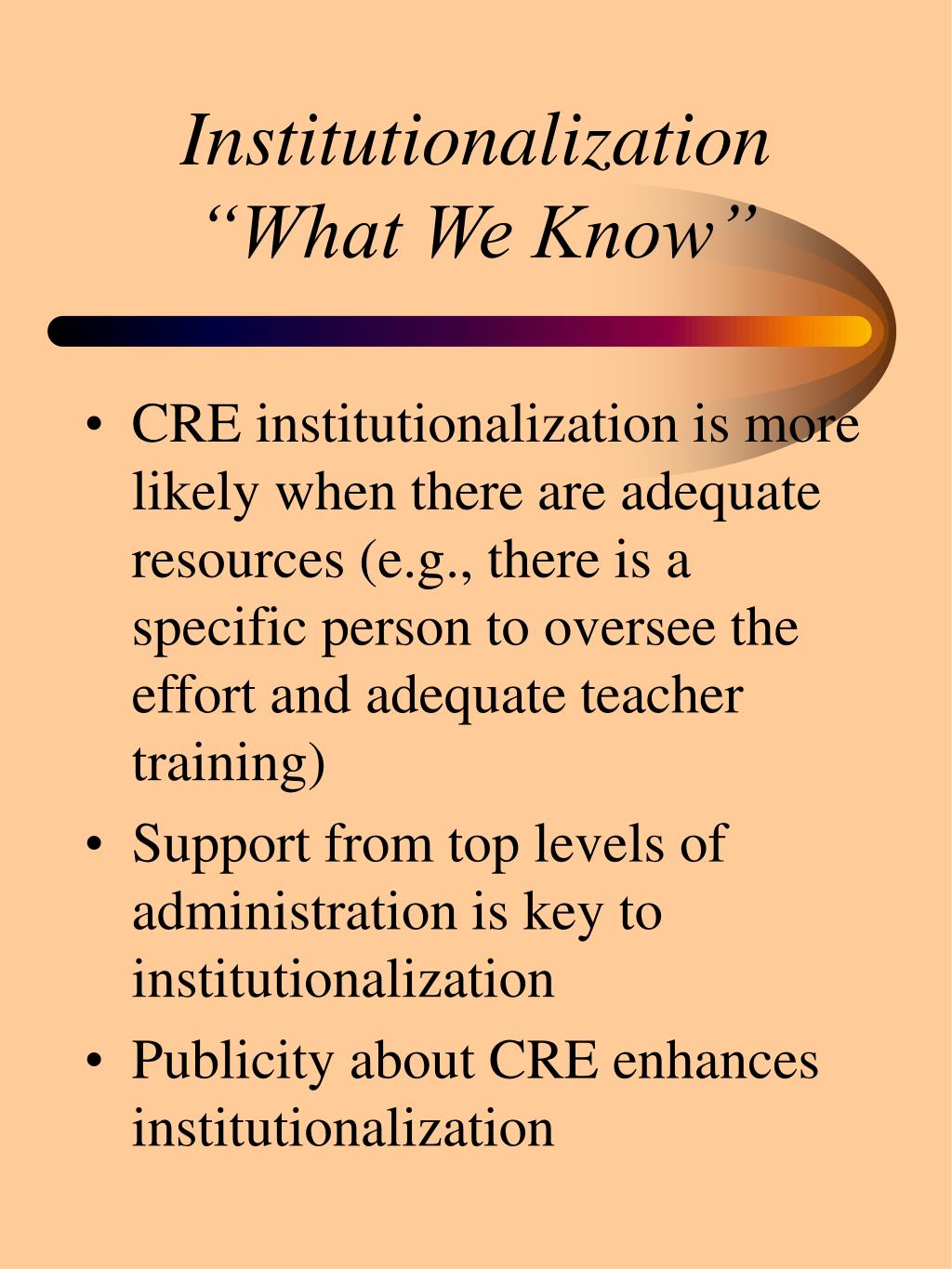 Institutionalization
“What We Know”

• CRE institutionalization is more likely when there are adequate resources (e.g., there is a specific person to oversee the effort and adequate teacher training)
• Support from top levels of administration is key to institutionalization
• Publicity about CRE enhances institutionalization